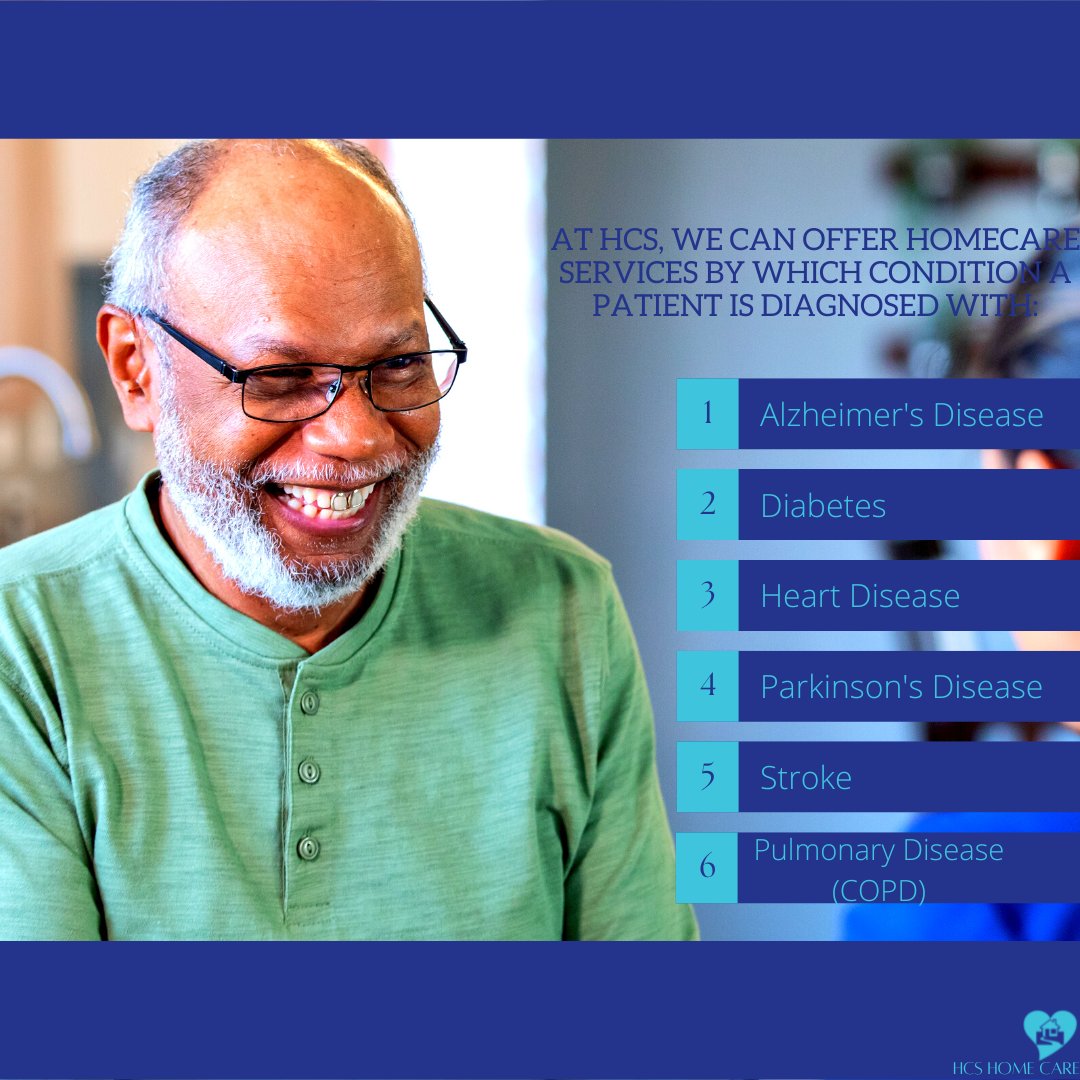 AT HCS, WE CAN OFFER HOMECARE SERVICES BY WHICH CONDITION A PATIENT IS DIAGNOSED WITH:

1 Alzheimer's Disease

2 Diabetes

3 Heart Disease

4 Parkinson's Disease

5 Stroke

6 Pulmonary Disease (COPD)

HCS HOME CARE